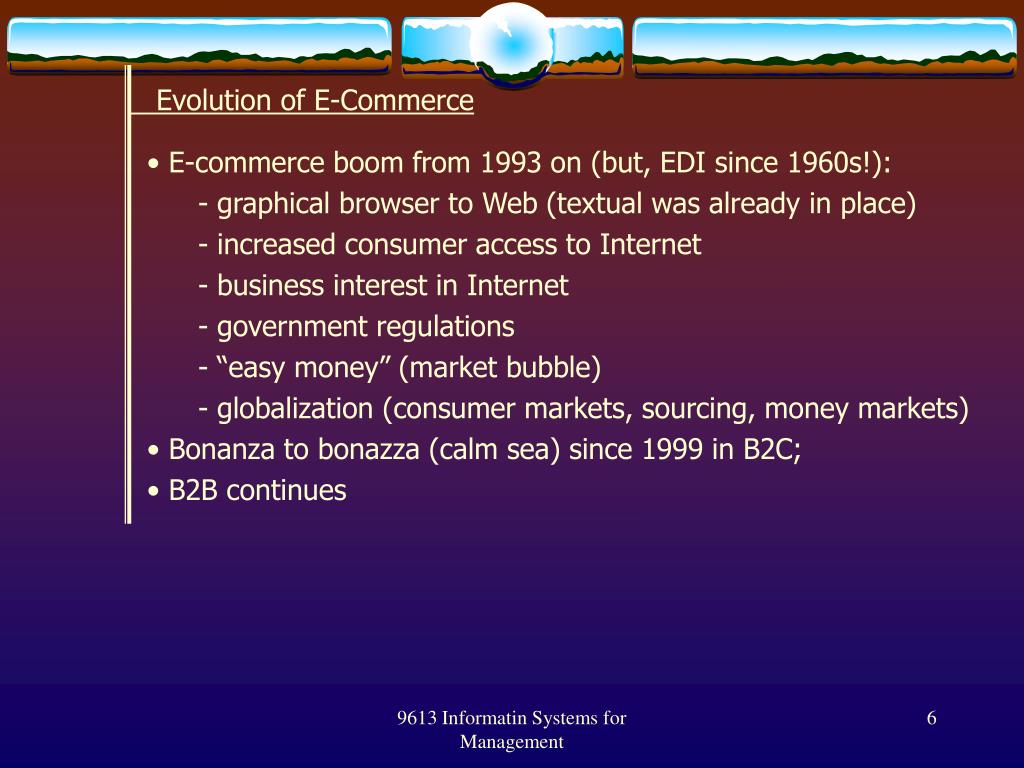 Evolution of E-Commerce

• E-commerce boom from 1993 on (but, EDI since 1960s!):
- graphical browser to Web (textual was already in place)
- increased consumer access to Internet
- business interest in Internet
- government regulations
- “easy money” (market bubble)
- globalization (consumer markets, sourcing, money markets)
• Bonanza to bonazza (calm sea) since 1999 in B2C;
• B2B continues

9613 Informatin Systems for Management

6